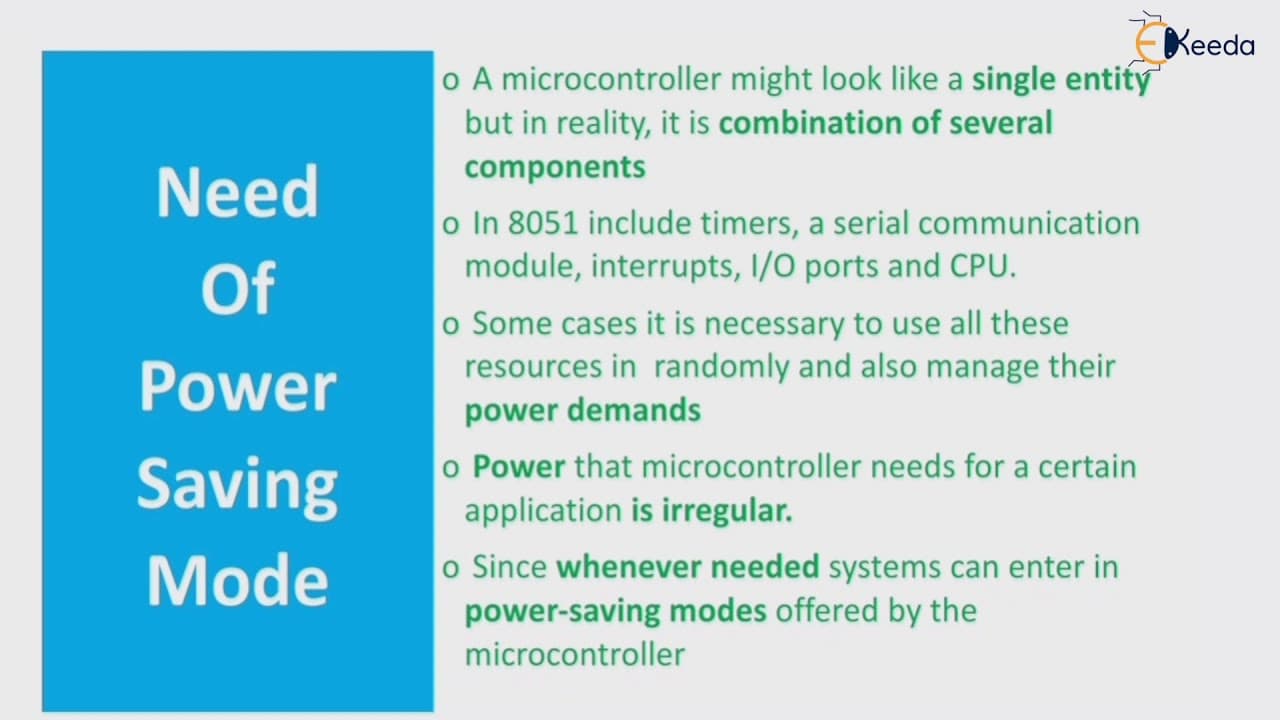 Ekeeda

Need Of Power Saving Mode

o A microcontroller might look like a single entity but in reality, it is combination of several components

o In 8051 include timers, a serial communication module, interrupts, I/O ports and CPU.

o Some cases it is necessary to use all these resources in randomly and also manage their power demands

o Power that microcontroller needs for a certain application is irregular.

o Since whenever needed systems can enter in power-saving modes offered by the microcontroller